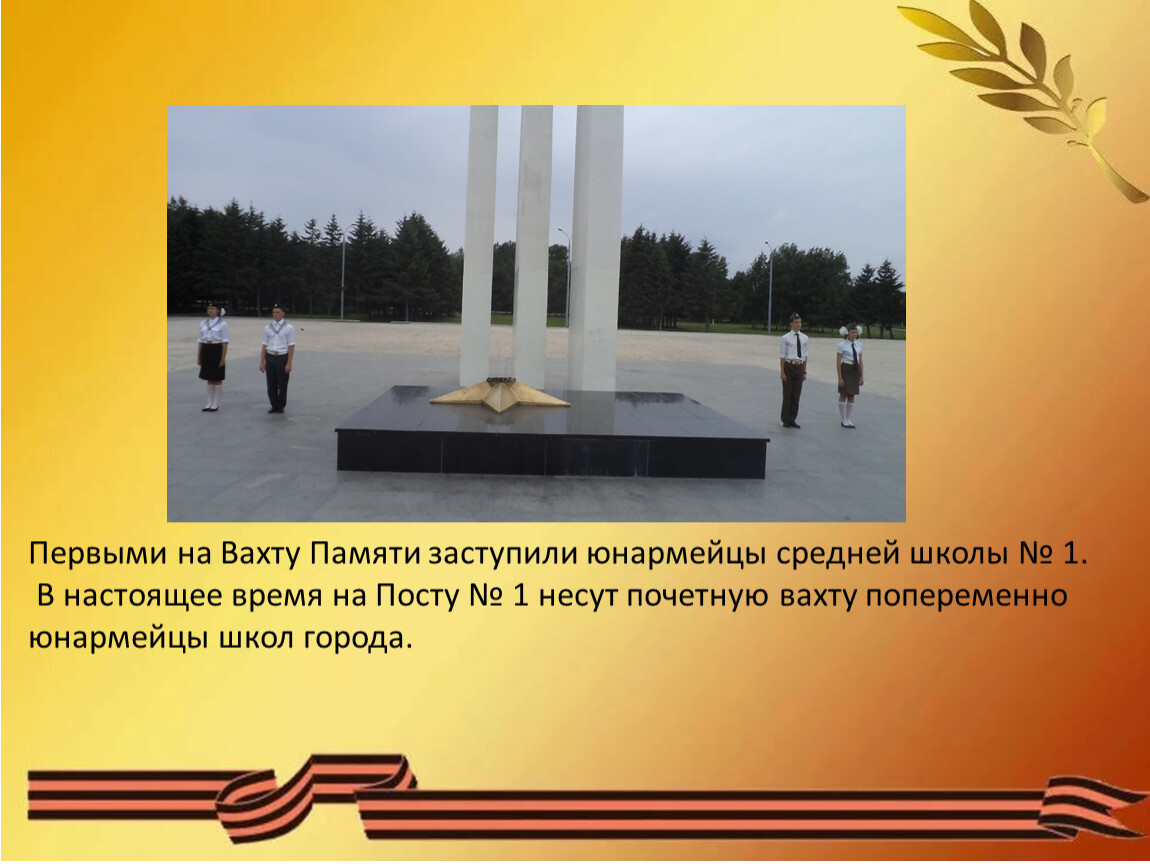 Первыми на Вахту Памяти заступили юнармейцы средней школы № 1.
В настоящее время на Посту № 1 несут почетную вахту попеременно юнармейцы школ города.